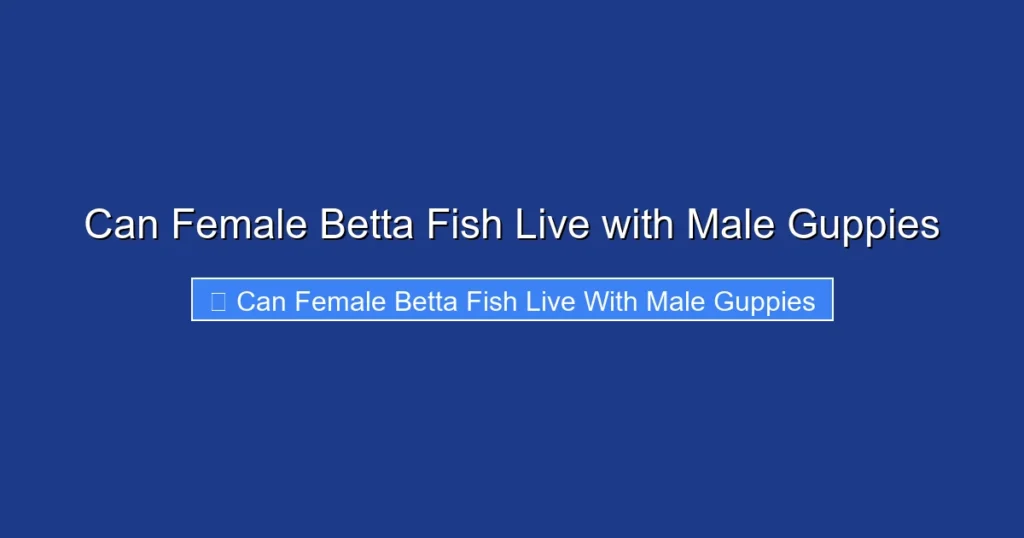 Can Female Betta Fish Live with Male Guppies

Can Female Betta Fish Live With Male Guppies